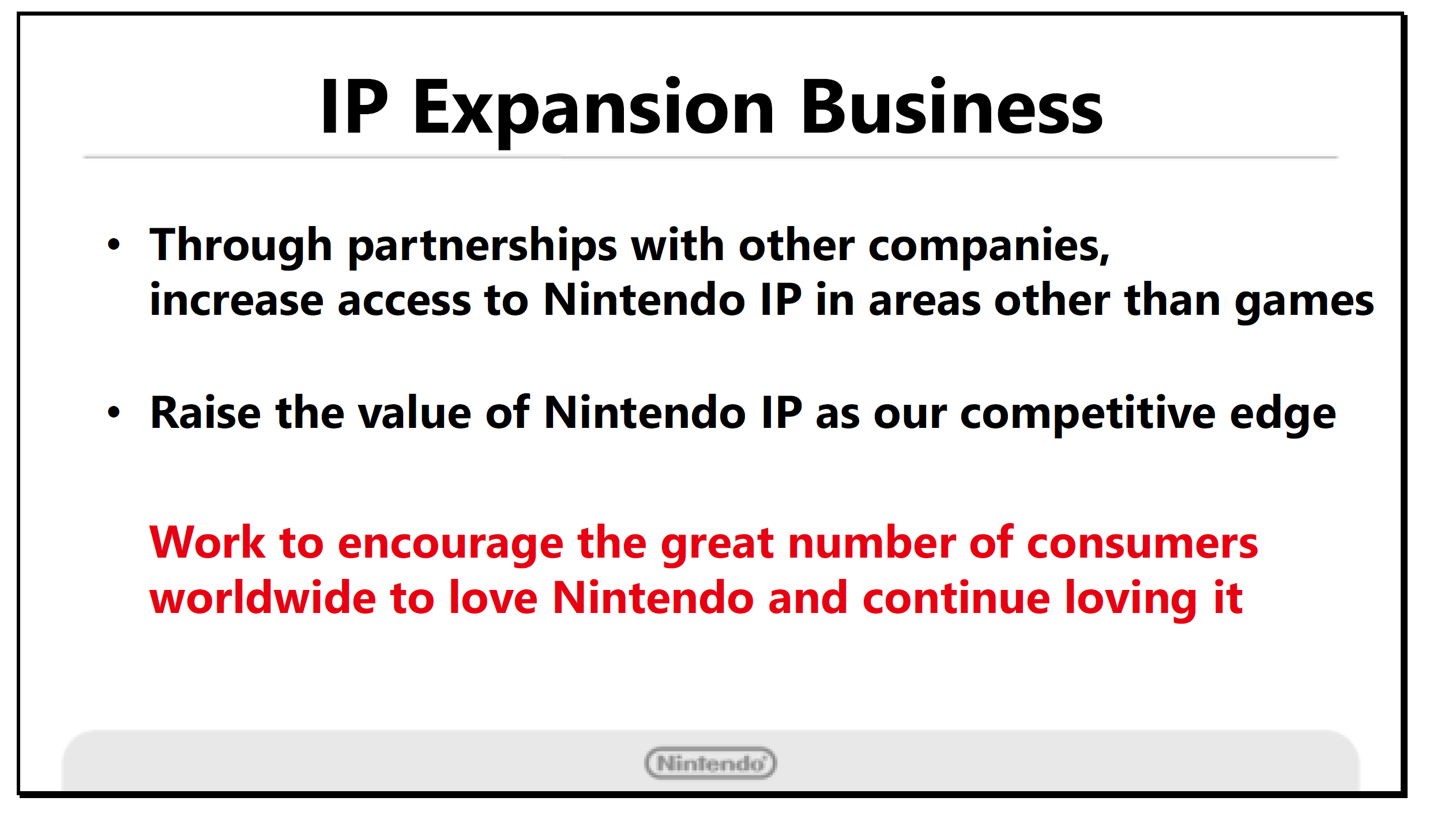 IP Expansion Business

• Through partnerships with other companies, increase access to Nintendo IP in areas other than games

• Raise the value of Nintendo IP as our competitive edge

Work to encourage the great number of consumers worldwide to love Nintendo and continue loving it

Nintendo